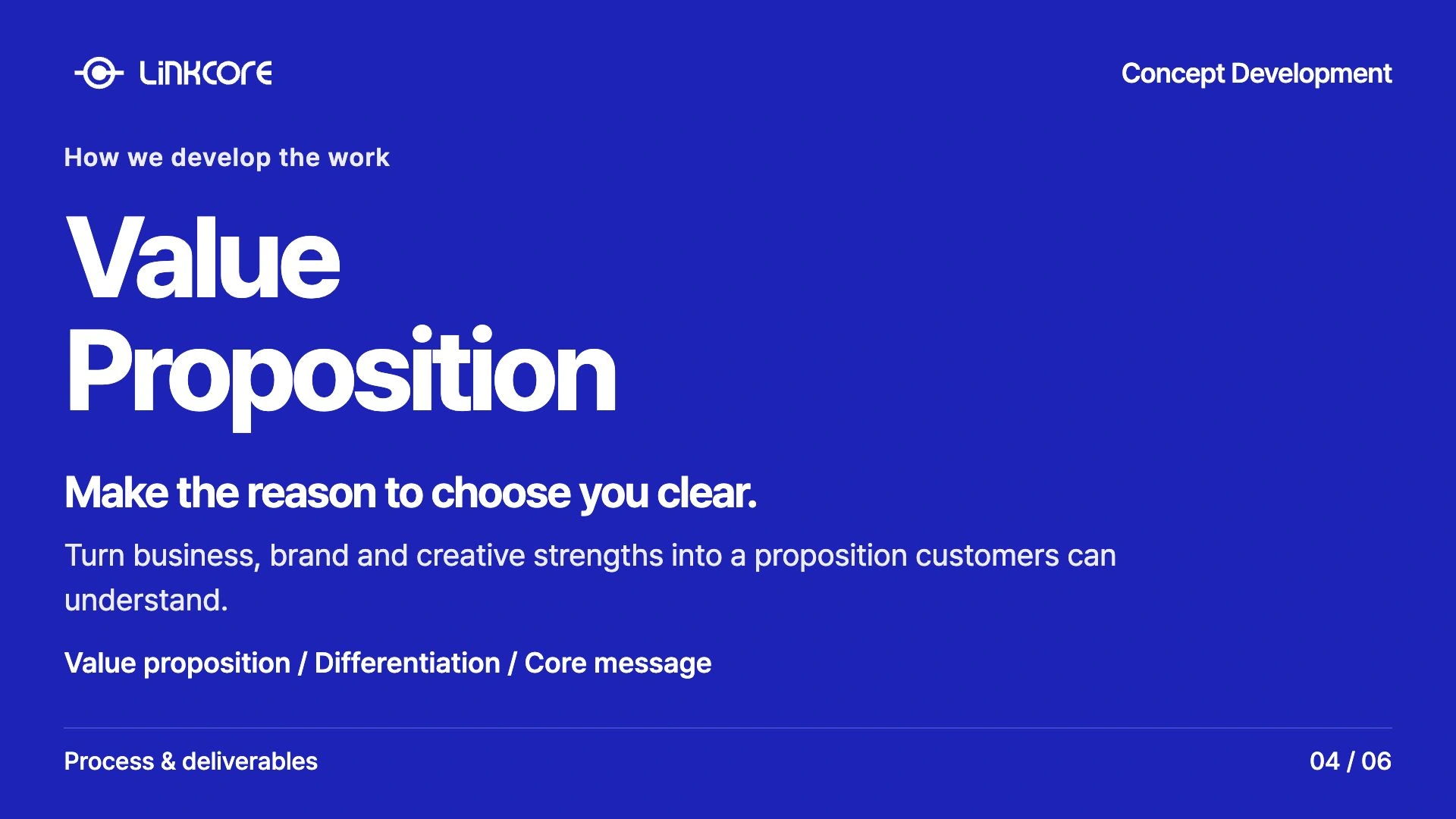 LiNKCORE

Concept Development

How we develop the work

Value Proposition

Make the reason to choose you clear.

Turn business, brand and creative strengths into a proposition customers can understand.

Value proposition / Differentiation / Core message

Process & deliverables

04 / 06